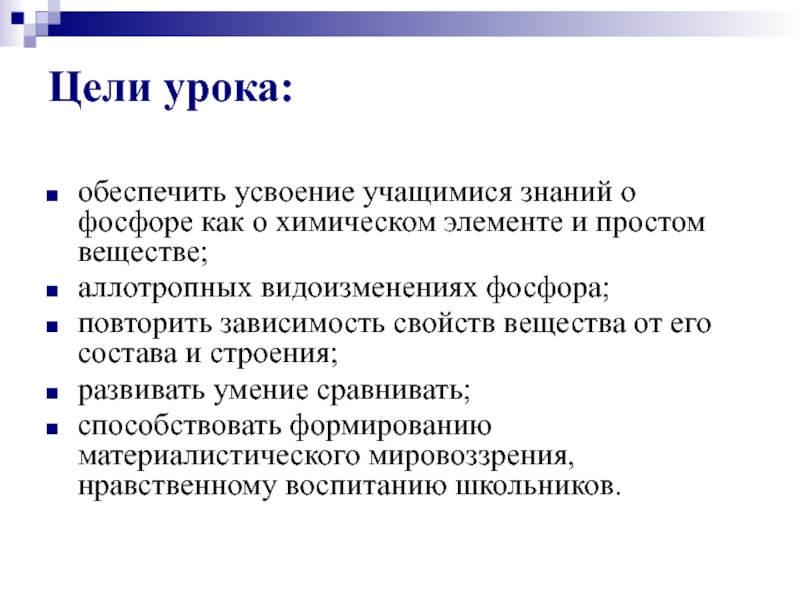 Цели урока:

- обеспечить усвоение учащимися знаний о фосфоре как о химическом элементе и простом веществе;
- аллотропных видоизменениях фосфора;
- повторить зависимость свойств вещества от его состава и строения;
- развивать умение сравнивать;
- способствовать формированию материалистического мировоззрения, нравственному воспитанию школьников.